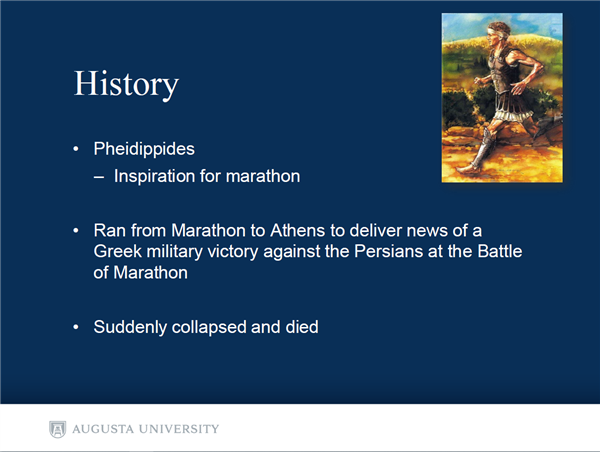 History

• Pheidippides
  – Inspiration for marathon

• Ran from Marathon to Athens to deliver news of a Greek military victory against the Persians at the Battle of Marathon

• Suddenly collapsed and died

AUGUSTA UNIVERSITY